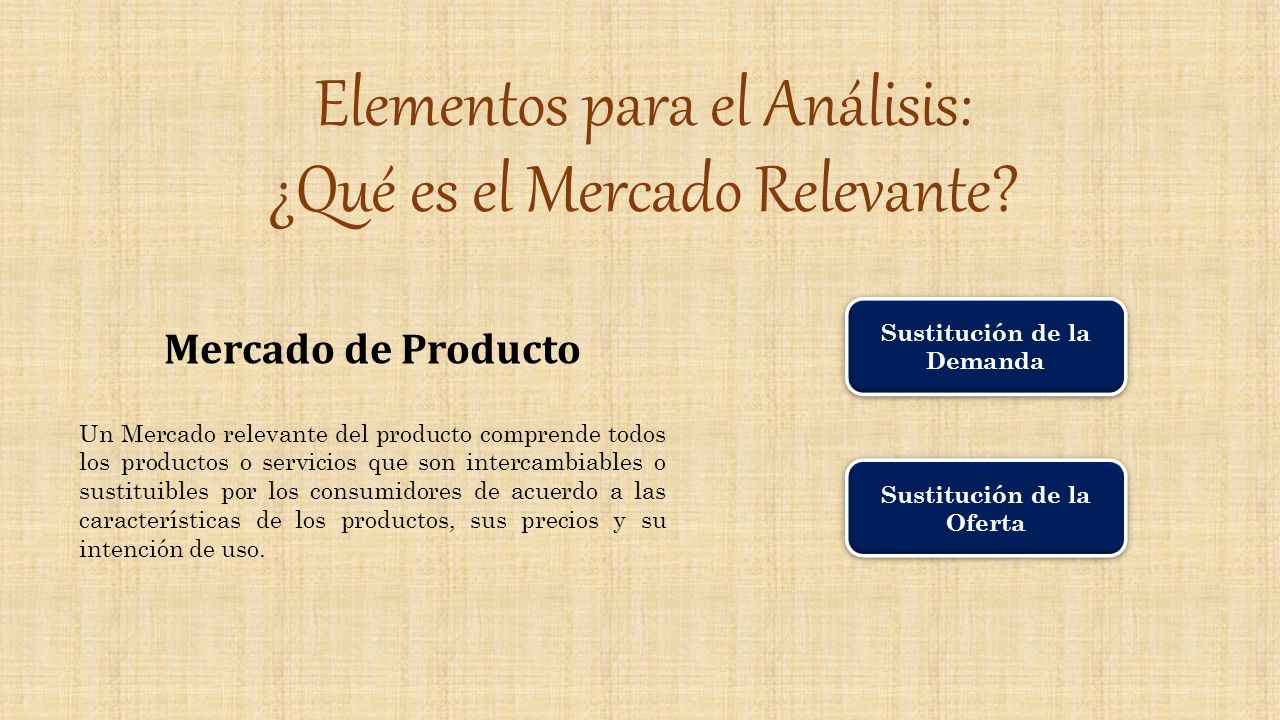 Elementos para el Análisis:
¿Qué es el Mercado Relevante?

Mercado de Producto

Un Mercado relevante del producto comprende todos los productos o servicios que son intercambiables o sustituibles por los consumidores de acuerdo a las características de los productos, sus precios y su intención de uso.

Sustitución de la Demanda

Sustitución de la Oferta